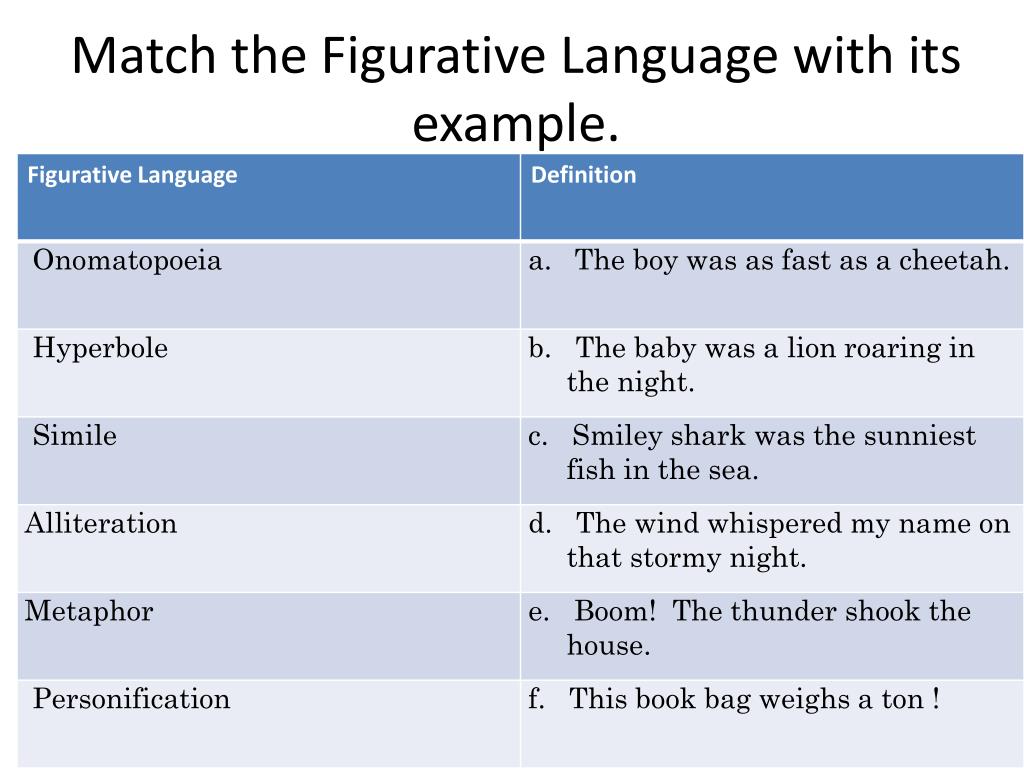 Match the Figurative Language with its example.

| Figurative Language | Definition |
|---|---|
| Onomatopoeia | a. The boy was as fast as a cheetah. |
| Hyperbole | b. The baby was a lion roaring in the night. |
| Simile | c. Smiley shark was the sunniest fish in the sea. |
| Alliteration | d. The wind whispered my name on that stormy night. |
| Metaphor | e. Boom! The thunder shook the house. |
| Personification | f. This book bag weighs a ton ! |